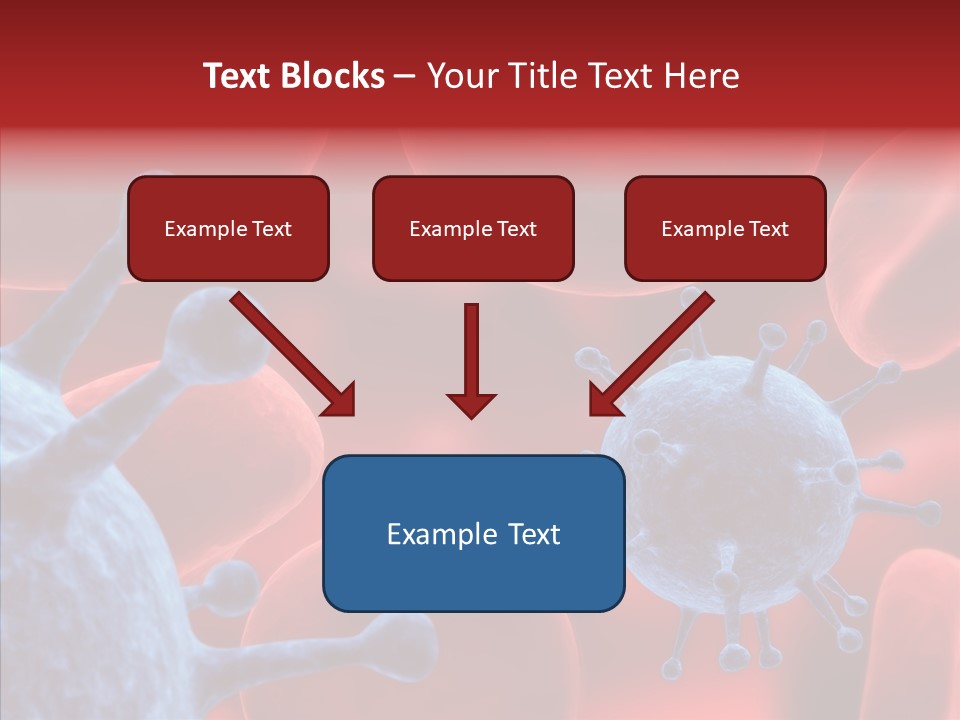 Text Blocks – Your Title Text Here

Example Text

Example Text

Example Text

Example Text